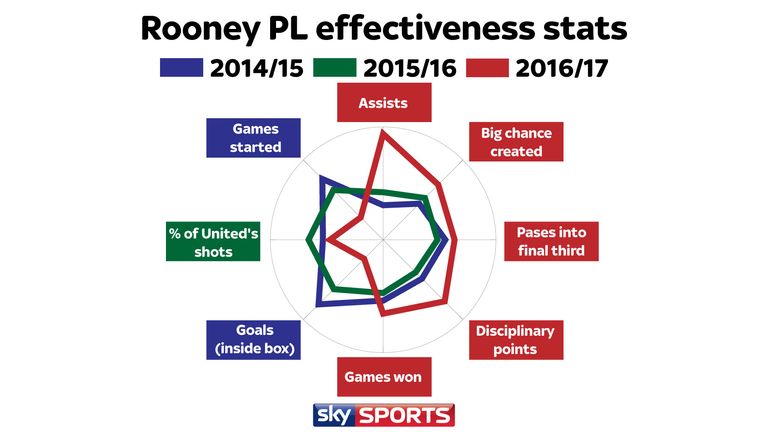 Rooney PL effectiveness stats

2014/15 2015/16 2016/17

Assists

Big chance created

Pases into final third

Disciplinary points

Games won

Goals (inside box)

% of United's shots

Games started

sky SPORTS